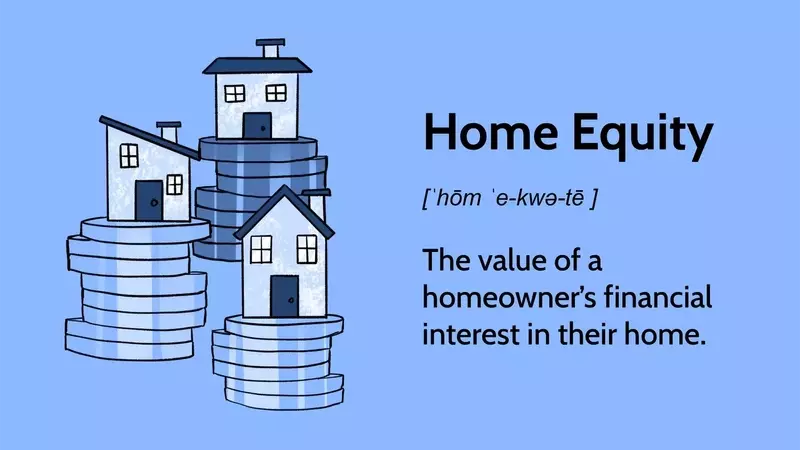 Home Equity

[ˈhōm ˈe-kwə-tē ]

The value of a homeowner's financial interest in their home.